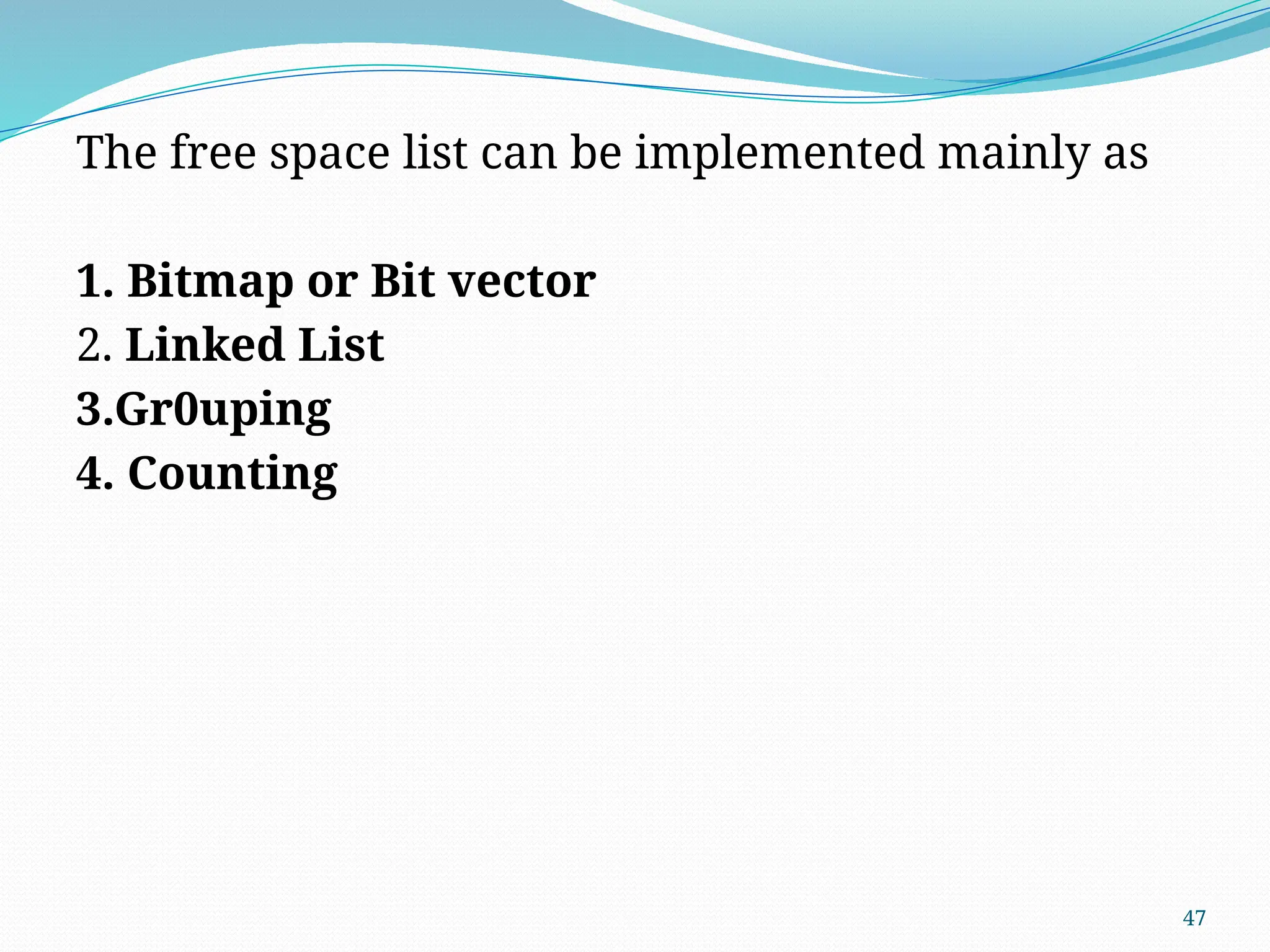 The free space list can be implemented mainly as

1. Bitmap or Bit vector
2. Linked List
3.Gr0uping
4. Counting

47